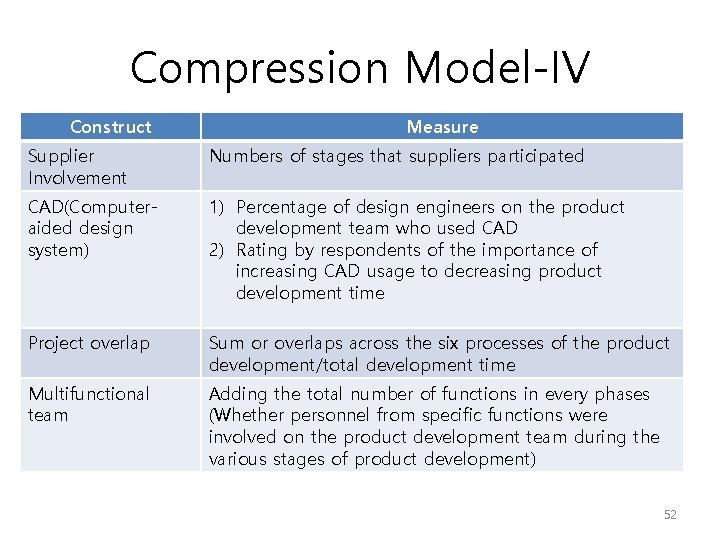 Compression Model-IV

| Construct | Measure |
|---|---|
| Supplier Involvement | Numbers of stages that suppliers participated |
| CAD(Computer-aided design system) | 1) Percentage of design engineers on the product development team who used CAD 2) Rating by respondents of the importance of increasing CAD usage to decreasing product development time |
| Project overlap | Sum or overlaps across the six processes of the product development/total development time |
| Multifunctional team | Adding the total number of functions in every phases (Whether personnel from specific functions were involved on the product development team during the various stages of product development) |

52